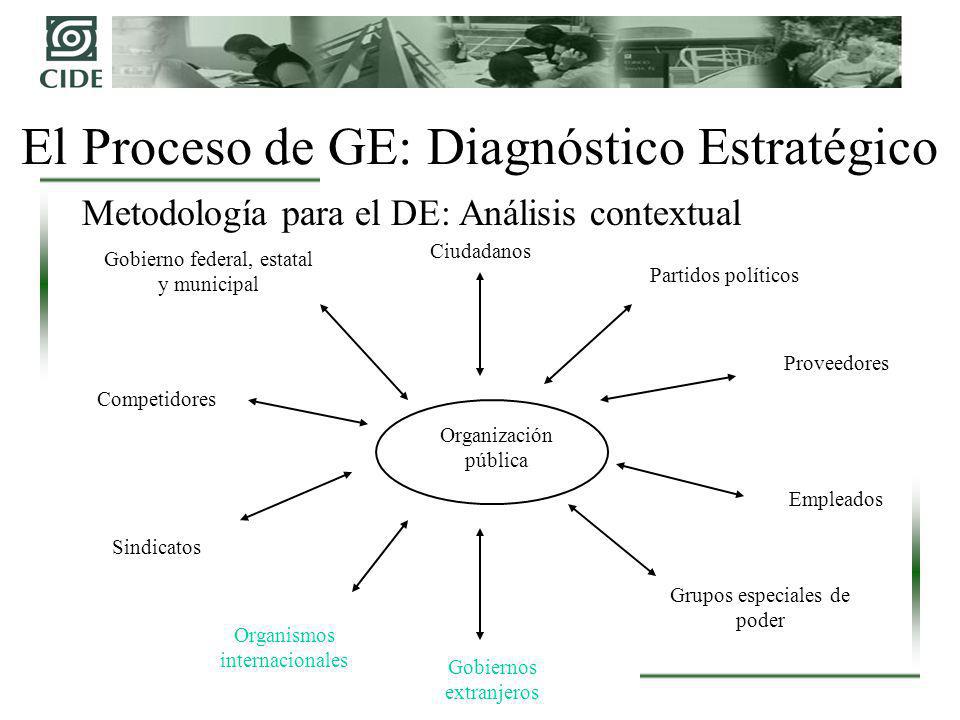 CIDE

El Proceso de GE: Diagnóstico Estratégico

Metodología para el DE: Análisis contextual

Gobierno federal, estatal y municipal

Ciudadanos

Partidos políticos

Proveedores

Competidores

Organización pública

Empleados

Sindicatos

Grupos especiales de poder

Organismos internacionales

Gobiernos extranjeros